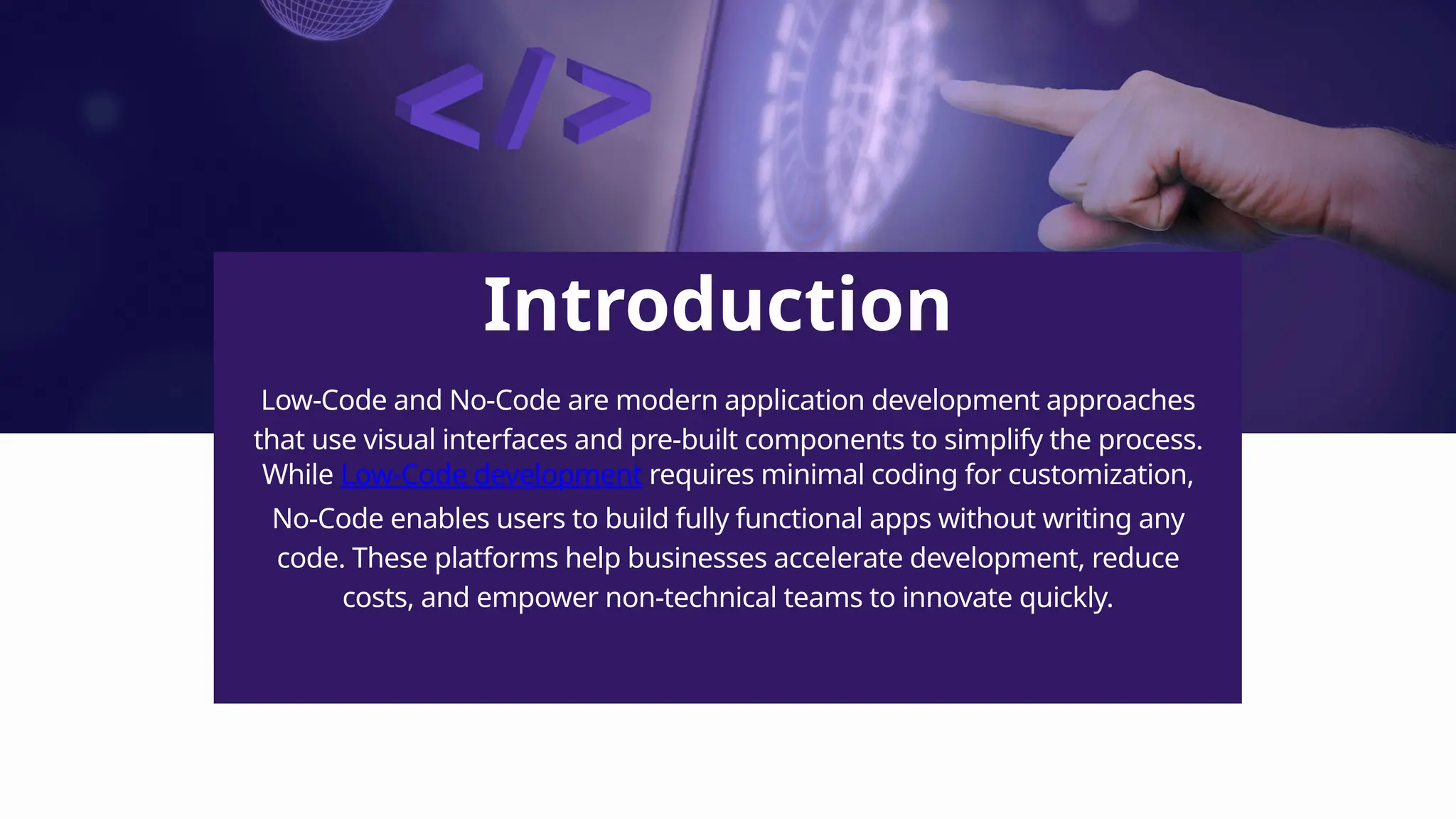 </>

Introduction

Low-Code and No-Code are modern application development approaches that use visual interfaces and pre-built components to simplify the process. While Low-Code development requires minimal coding for customization, No-Code enables users to build fully functional apps without writing any code. These platforms help businesses accelerate development, reduce costs, and empower non-technical teams to innovate quickly.